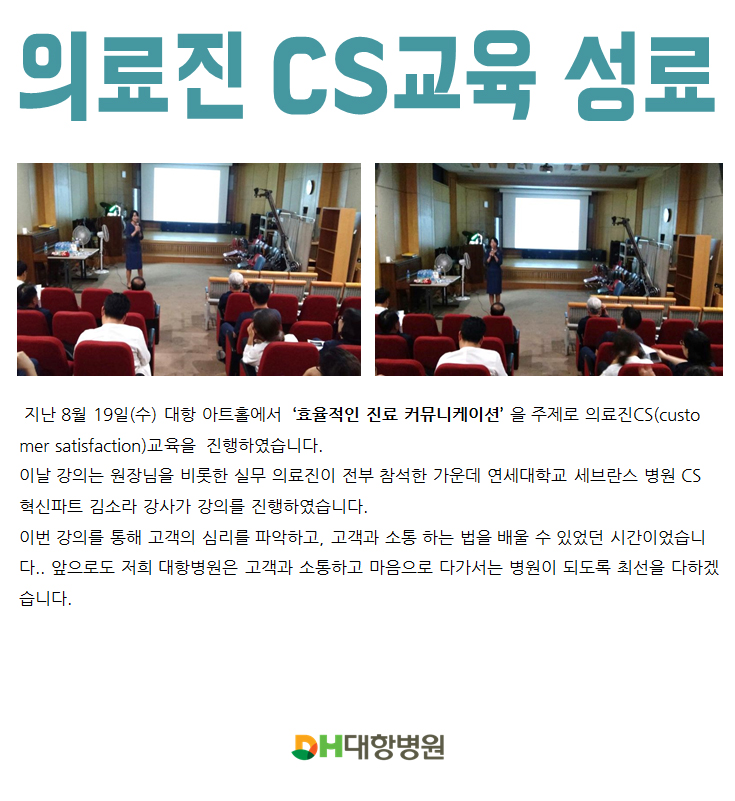 의료진 CS교육 성료

지난 8월 19일(수) 대항 아트홀에서 '효율적인 진료 커뮤니케이션' 을 주제로 의료진CS(customer satisfaction)교육을 진행하였습니다.
이날 강의는 원장님을 비롯한 실무 의료진이 전부 참석한 가운데 연세대학교 세브란스 병원 CS 혁신파트 김소라 강사가 강의를 진행하였습니다.
이번 강의를 통해 고객의 심리를 파악하고, 고객과 소통 하는 법을 배울 수 있었던 시간이었습니다.. 앞으로도 저희 대항병원은 고객과 소통하고 마음으로 다가서는 병원이 되도록 최선을 다하겠습니다.

DH대항병원